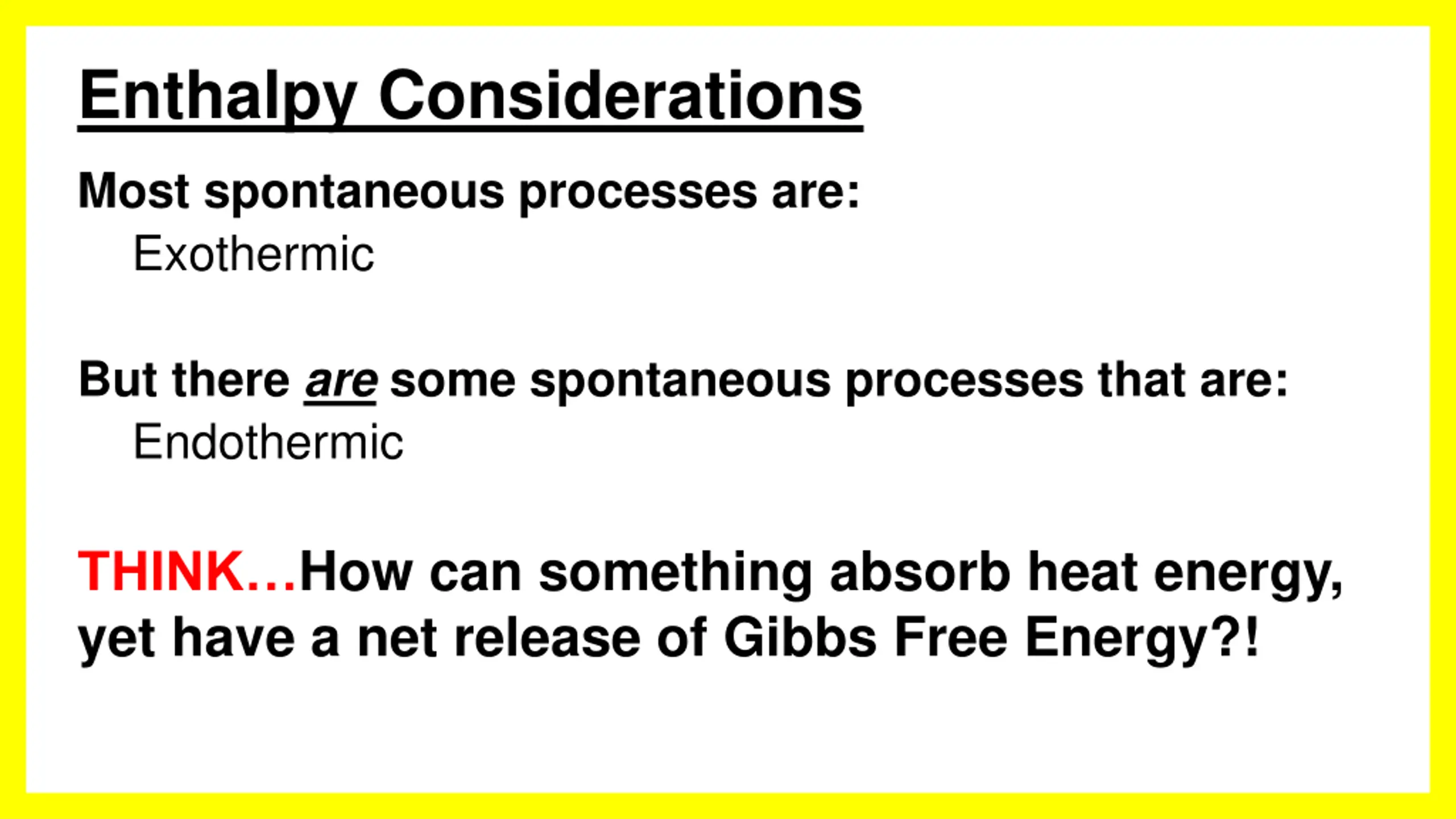 Enthalpy Considerations

Most spontaneous processes are:
Exothermic

But there are some spontaneous processes that are:
Endothermic

THINK…How can something absorb heat energy, yet have a net release of Gibbs Free Energy?!